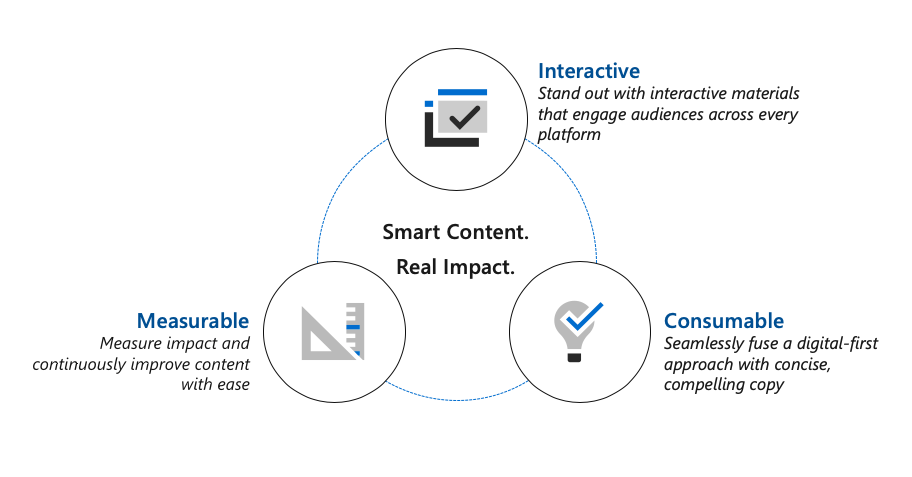 Interactive
Stand out with interactive materials that engage audiences across every platform

Smart Content.
Real Impact.

Measurable
Measure impact and continuously improve content with ease

Consumable
Seamlessly fuse a digital-first approach with concise, compelling copy